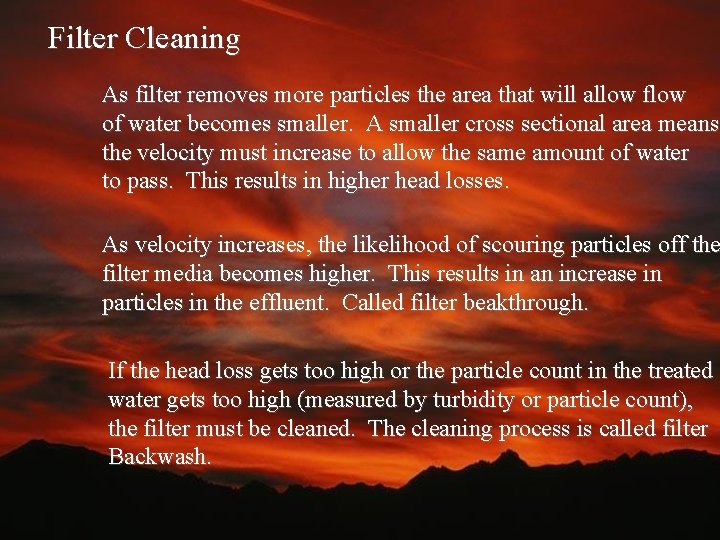 Filter Cleaning

As filter removes more particles the area that will allow flow of water becomes smaller. A smaller cross sectional area means the velocity must increase to allow the same amount of water to pass. This results in higher head losses.

As velocity increases, the likelihood of scouring particles off the filter media becomes higher. This results in an increase in particles in the effluent. Called filter beakthrough.

If the head loss gets too high or the particle count in the treated water gets too high (measured by turbidity or particle count), the filter must be cleaned. The cleaning process is called filter Backwash.